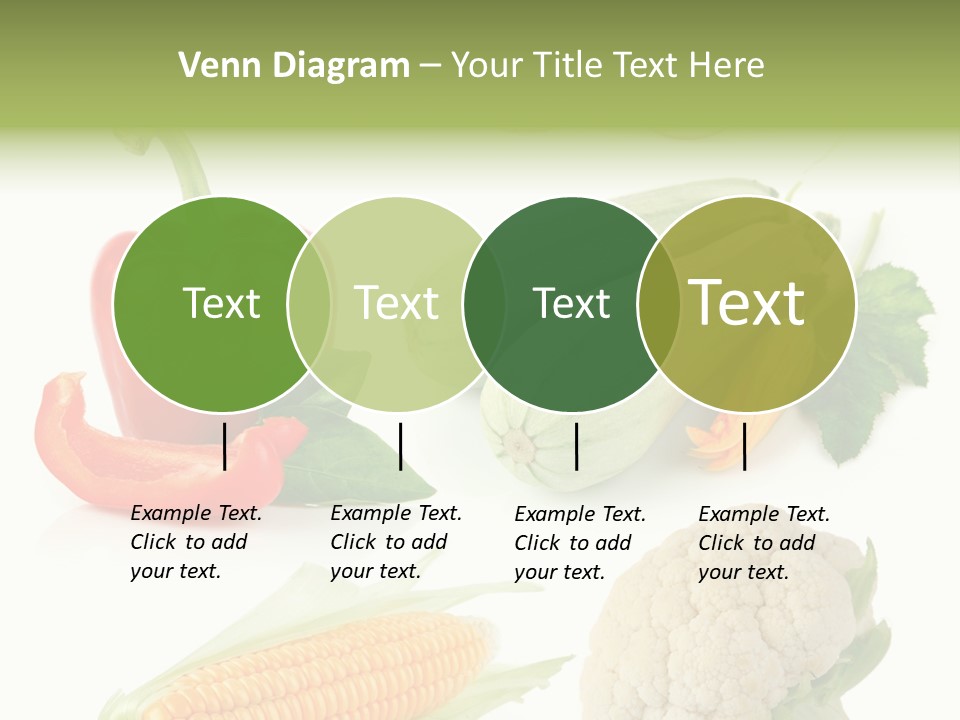 Venn Diagram – Your Title Text Here

Text

Text

Text

Text

Example Text. Click to add your text.

Example Text. Click to add your text.

Example Text. Click to add your text.

Example Text. Click to add your text.